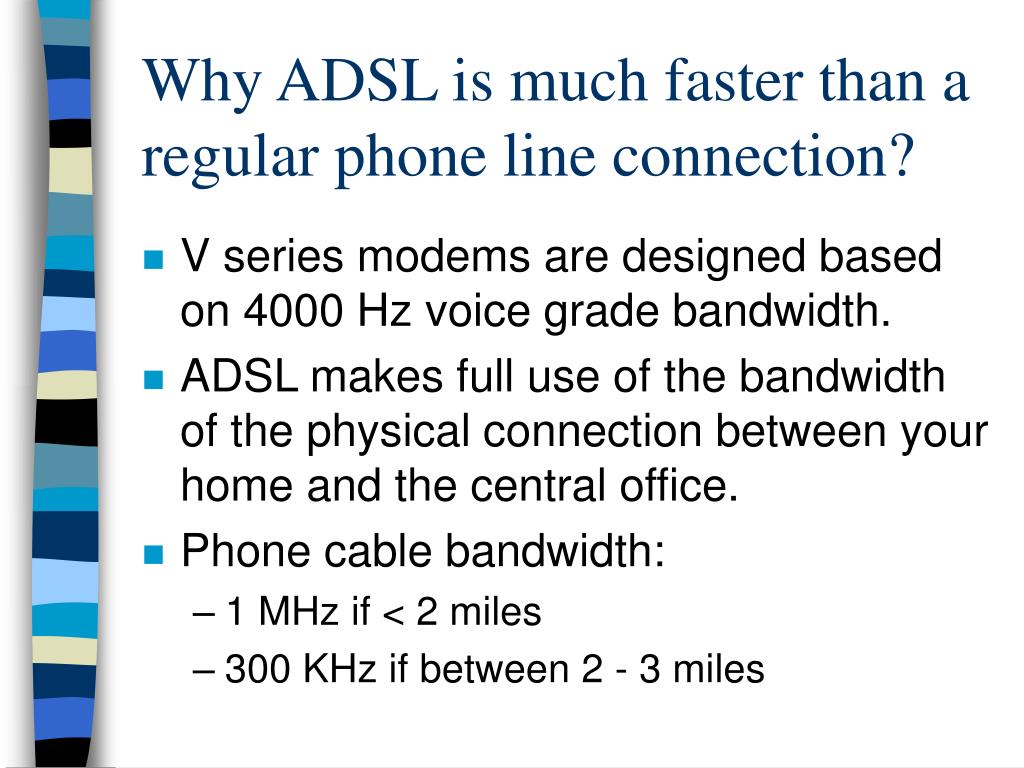 Why ADSL is much faster than a regular phone line connection?

- V series modems are designed based on 4000 Hz voice grade bandwidth.
- ADSL makes full use of the bandwidth of the physical connection between your home and the central office.
- Phone cable bandwidth:
  – 1 MHz if < 2 miles
  – 300 KHz if between 2 - 3 miles